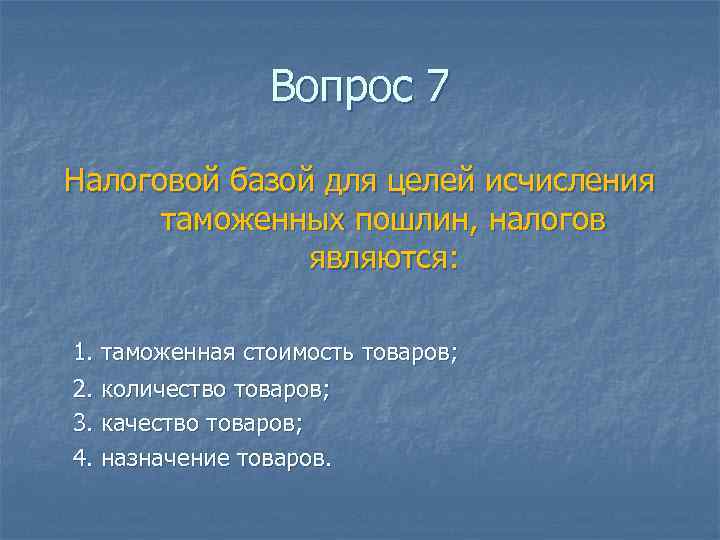 Вопрос 7

Налоговой базой для целей исчисления таможенных пошлин, налогов являются:

1. таможенная стоимость товаров;
2. количество товаров;
3. качество товаров;
4. назначение товаров.